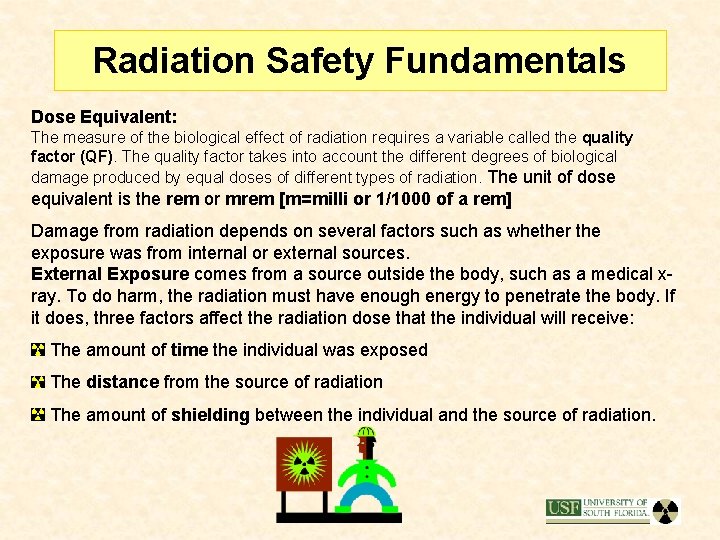 Radiation Safety Fundamentals

Dose Equivalent:
The measure of the biological effect of radiation requires a variable called the quality factor (QF). The quality factor takes into account the different degrees of biological damage produced by equal doses of different types of radiation. The unit of dose equivalent is the rem or mrem [m=milli or 1/1000 of a rem]

Damage from radiation depends on several factors such as whether the exposure was from internal or external sources.
External Exposure comes from a source outside the body, such as a medical x-ray. To do harm, the radiation must have enough energy to penetrate the body. If it does, three factors affect the radiation dose that the individual will receive:

The amount of time the individual was exposed

The distance from the source of radiation

The amount of shielding between the individual and the source of radiation.

USF UNIVERSITY OF SOUTH FLORIDA